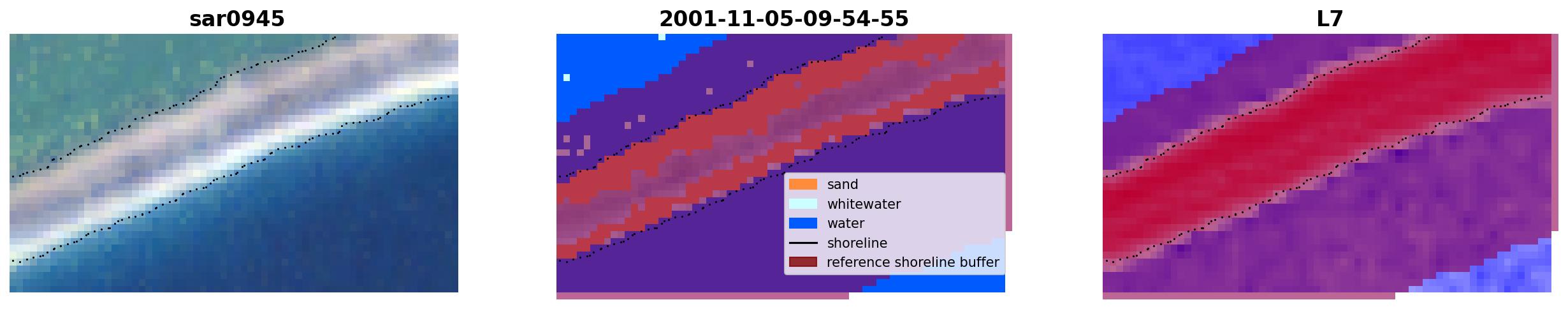 sar0945

2001-11-05-09-54-55

sand
whitewater
water
shoreline
reference shoreline buffer

L7